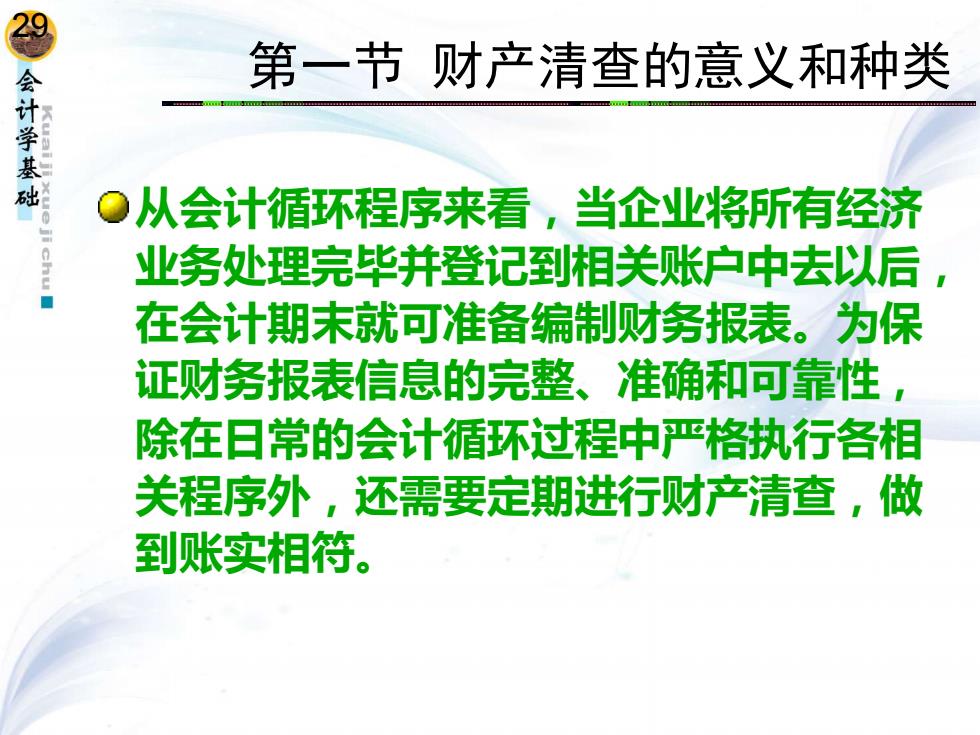 29

会计学基础

Kuaiji xue jichu

第一节 财产清查的意义和种类

从会计循环程序来看，当企业将所有经济业务处理完毕并登记到相关账户中去以后，在会计期末就可准备编制财务报表。为保证财务报表信息的完整、准确和可靠性，除在日常的会计循环过程中严格执行各相关程序外，还需要定期进行财产清查，做到账实相符。